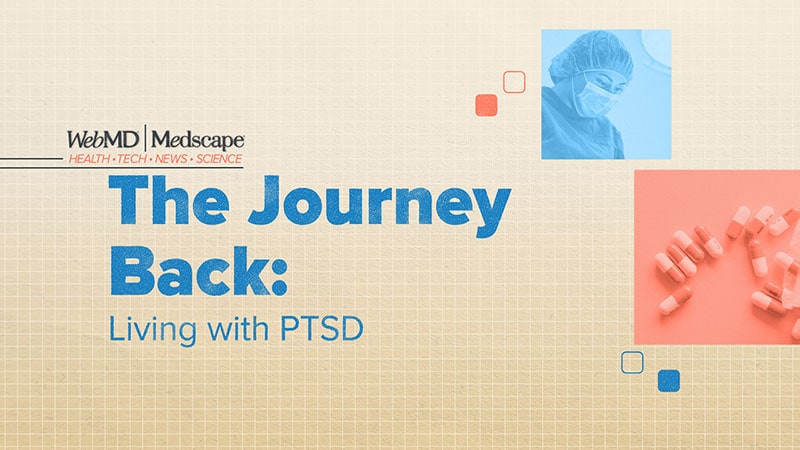 WebMD | Medscape
HEALTH • TECH • NEWS • SCIENCE

The Journey Back:
Living with PTSD